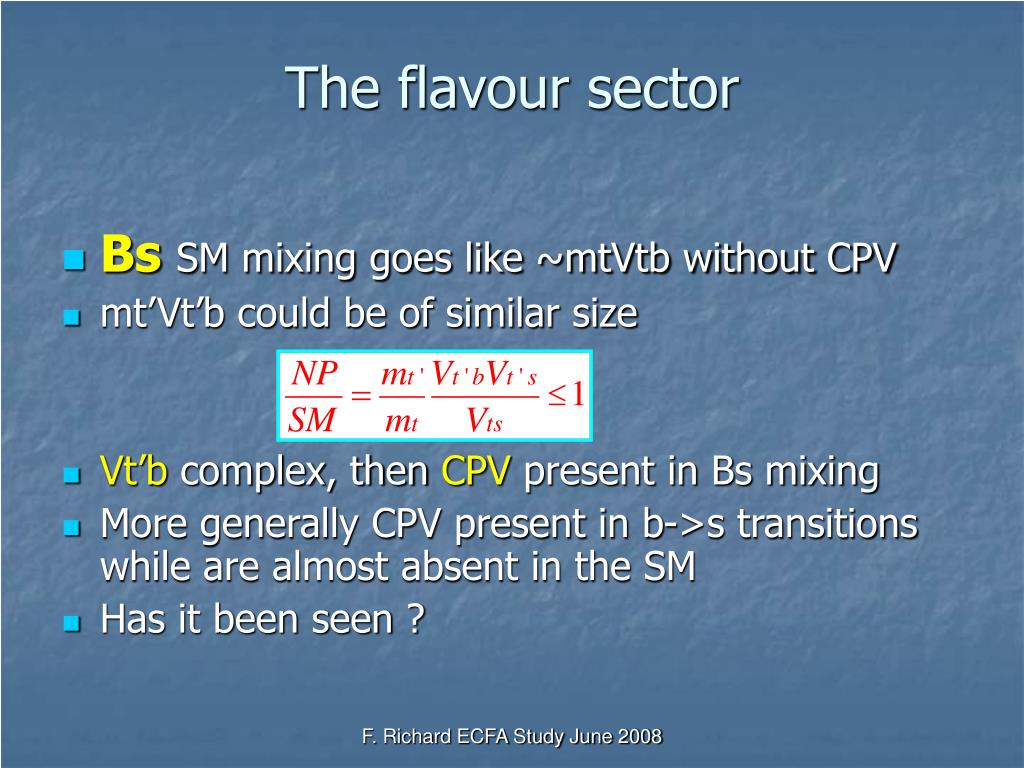 The flavour sector

Bs SM mixing goes like ~mtVtb without CPV

mt’Vt’b could be of similar size

$\frac{NP}{SM} = \frac{m_{t'}}{m_t} \frac{V_{t'b}V_{t's}}{V_{ts}} \leq 1$

Vt’b complex, then CPV present in Bs mixing

More generally CPV present in b->s transitions while are almost absent in the SM

Has it been seen ?

F. Richard ECFA Study June 2008